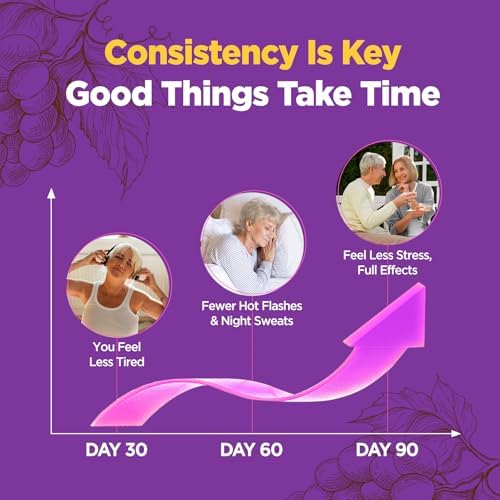 Consistency Is Key
Good Things Take Time

You Feel Less Tired

Fewer Hot Flashes & Night Sweats

Feel Less Stress, Full Effects

DAY 30

DAY 60

DAY 90